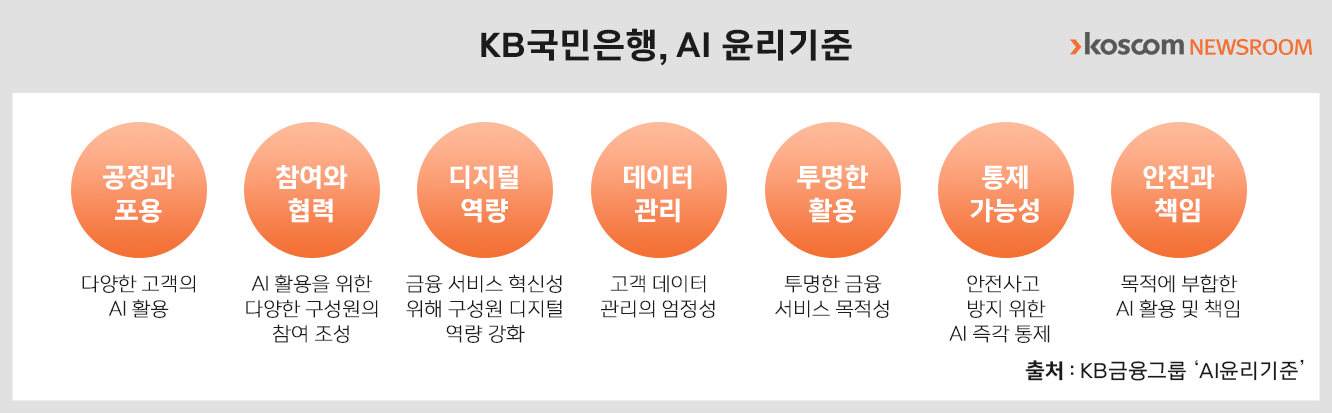 KB국민은행, AI 윤리기준

koscom NEWSROOM

공정과 포용

다양한 고객의 AI 활용

참여와 협력

AI 활용을 위한 다양한 구성원의 참여 조성

디지털 역량

금융 서비스 혁신성 위해 구성원 디지털 역량 강화

데이터 관리

고객 데이터 관리의 엄정성

투명한 활용

투명한 금융 서비스 목적성

통제 가능성

안전사고 방지 위한 AI 즉각 통제

안전과 책임

목적에 부합한 AI 활용 및 책임

출처 : KB금융그룹 'AI윤리기준'